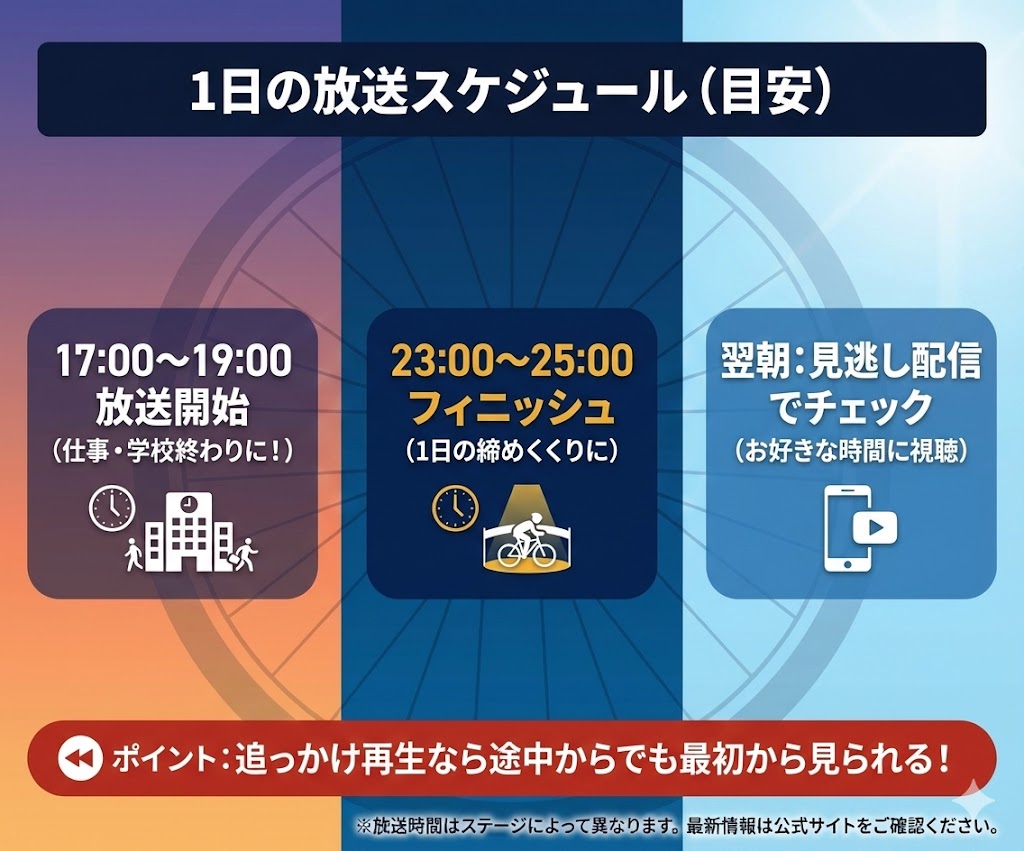 1日の放送スケジュール(目安)

17:00〜19:00
放送開始
(仕事・学校終わりに!)

23:00〜25:00
フィニッシュ
(1日の締めくくりに)

翌朝:見逃し配信でチェック
(お好きな時間に視聴)

ポイント:追っかけ再生なら途中からでも最初から見られる!

※放送時間はステージによって異なります。最新情報は公式サイトをご確認ください。